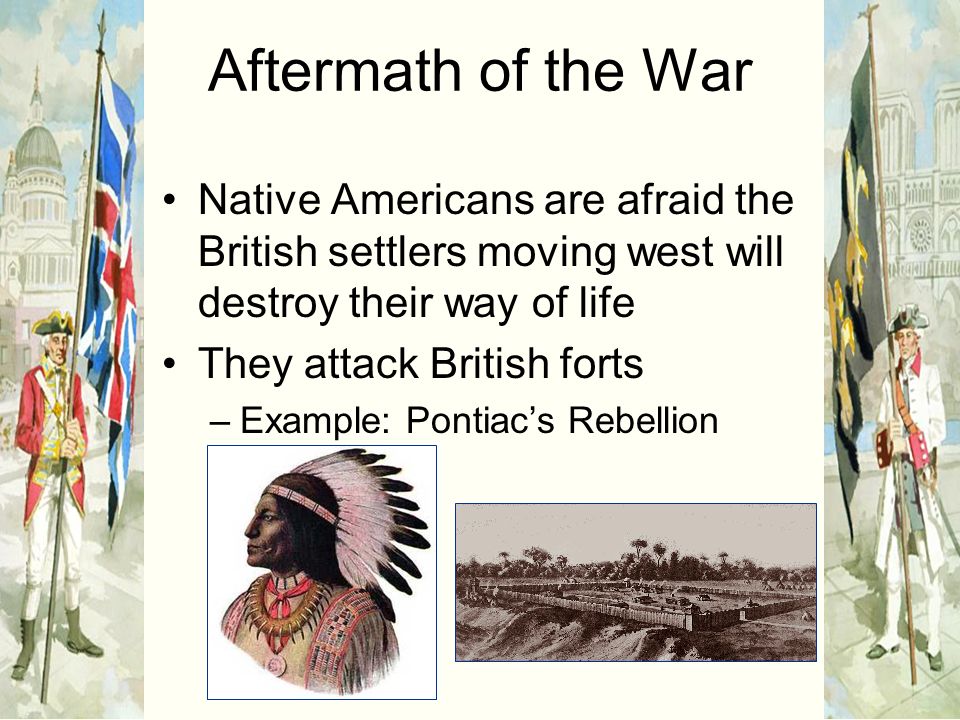 Aftermath of the War

• Native Americans are afraid the British settlers moving west will destroy their way of life
• They attack British forts
– Example: Pontiac's Rebellion